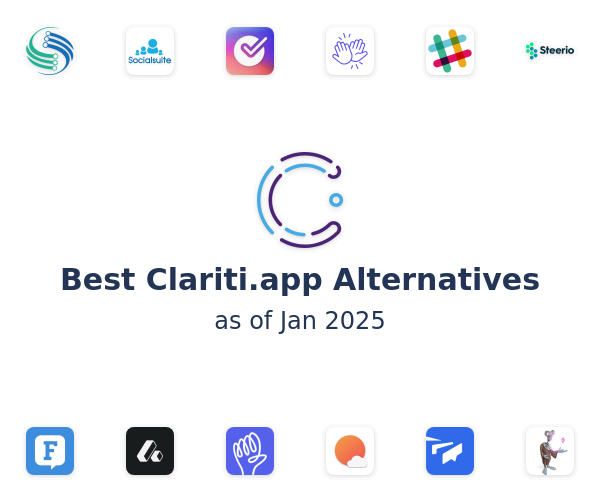 Socialsuite

Steerio

Best Clariti.app Alternatives
as of Jan 2025

F